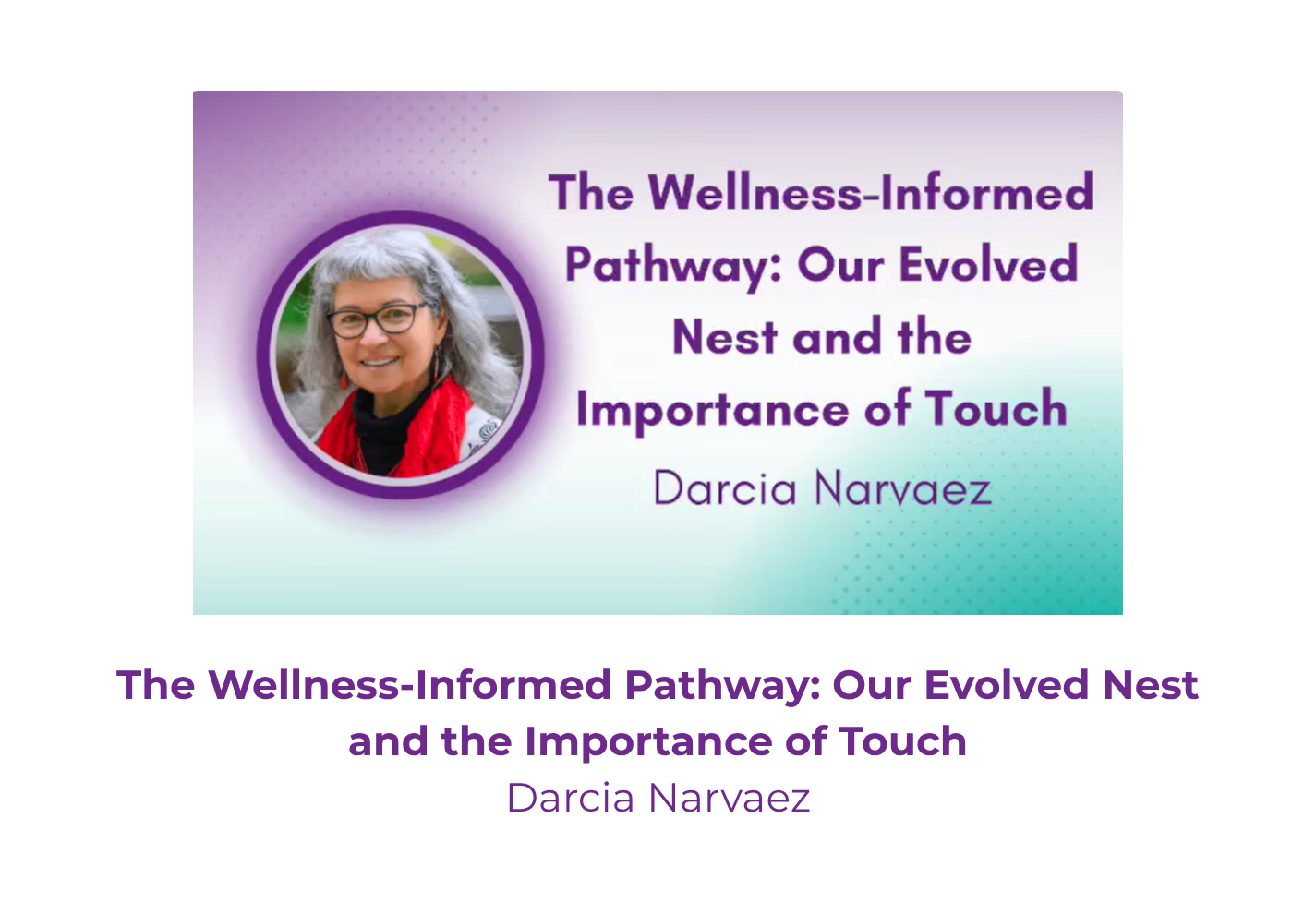 The Wellness-Informed Pathway: Our Evolved Nest and the Importance of Touch

Darcia Narvaez

The Wellness-Informed Pathway: Our Evolved Nest and the Importance of Touch

Darcia Narvaez